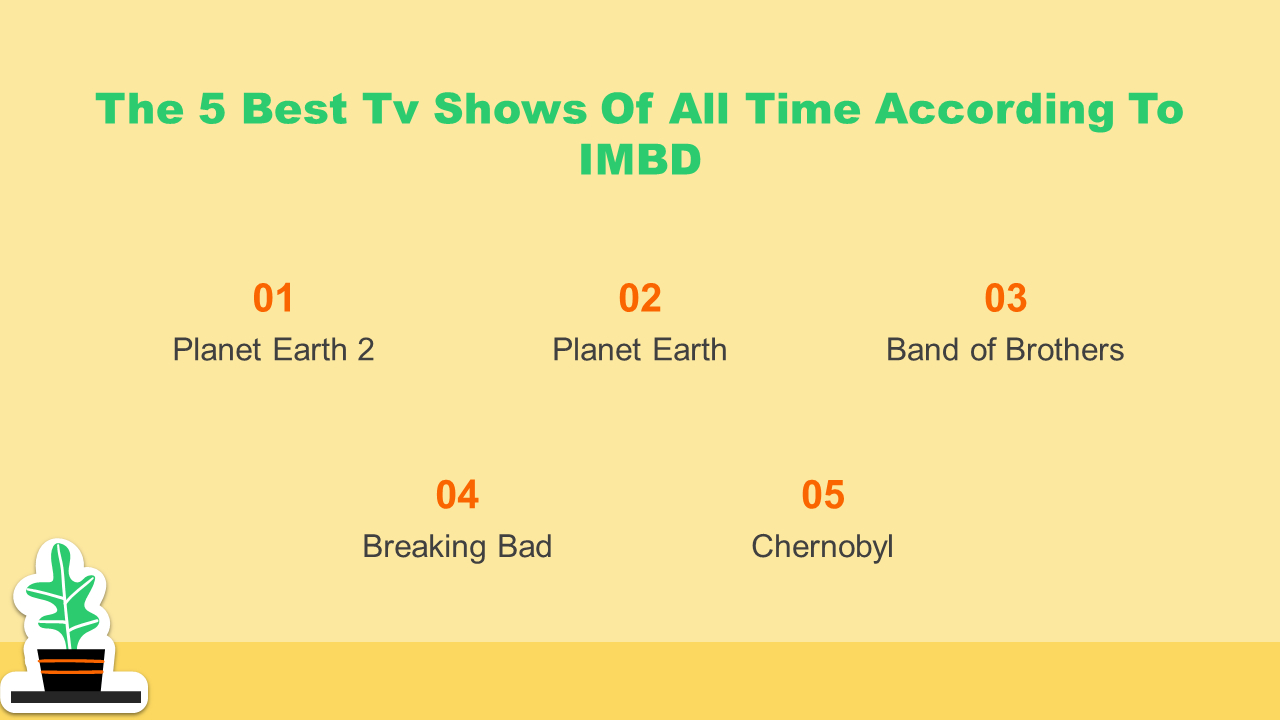 The 5 Best Tv Shows Of All Time According To IMBD

01
Planet Earth 2

02
Planet Earth

03
Band of Brothers

04
Breaking Bad

05
Chernobyl